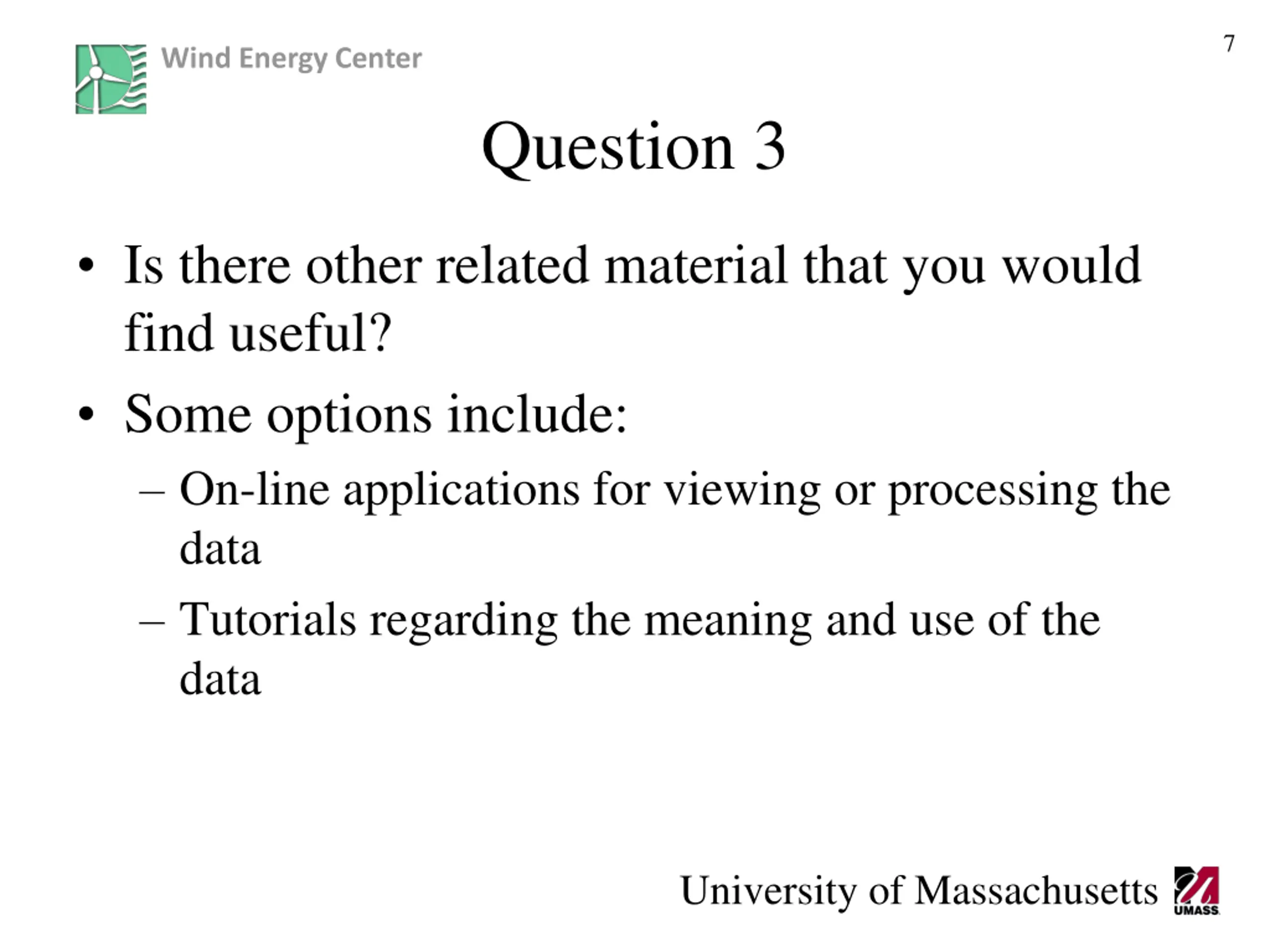 Wind Energy Center

7

Question 3

• Is there other related material that you would find useful?

• Some options include:

– On-line applications for viewing or processing the data

– Tutorials regarding the meaning and use of the data

University of Massachusetts UMASS